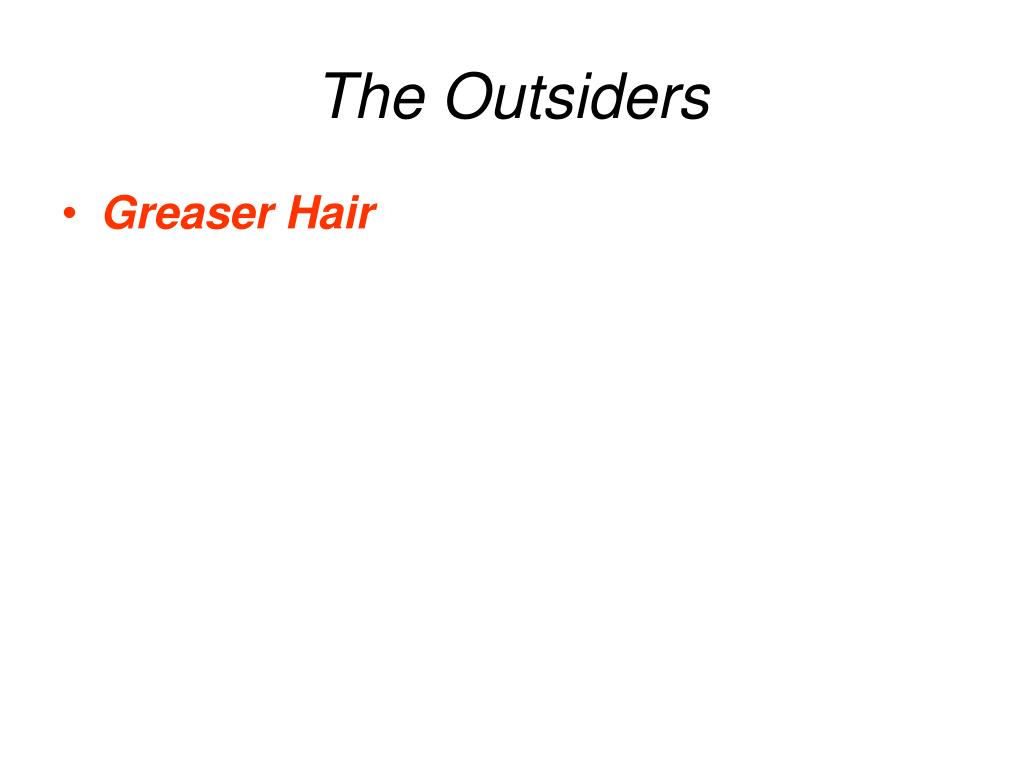 The Outsiders

• Greaser Hair